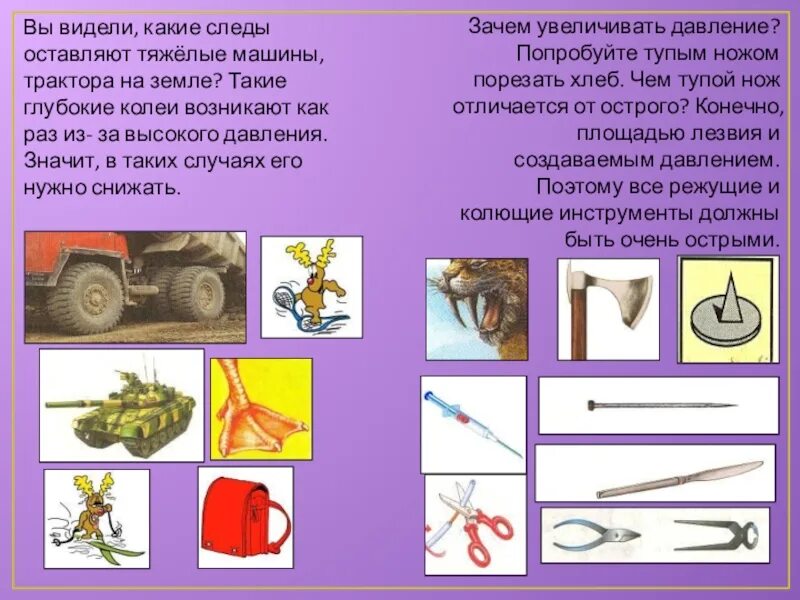 Вы видели, какие следы оставляют тяжёлые машины, трактора на земле? Такие глубокие колеи возникают как раз из- за высокого давления. Значит, в таких случаях его нужно снижать.

Зачем увеличивать давление? Попробуйте тупым ножом порезать хлеб. Чем тупой нож отличается от острого? Конечно, площадью лезвия и создаваемым давлением. Поэтому все режущие и колющие инструменты должны быть очень острыми.